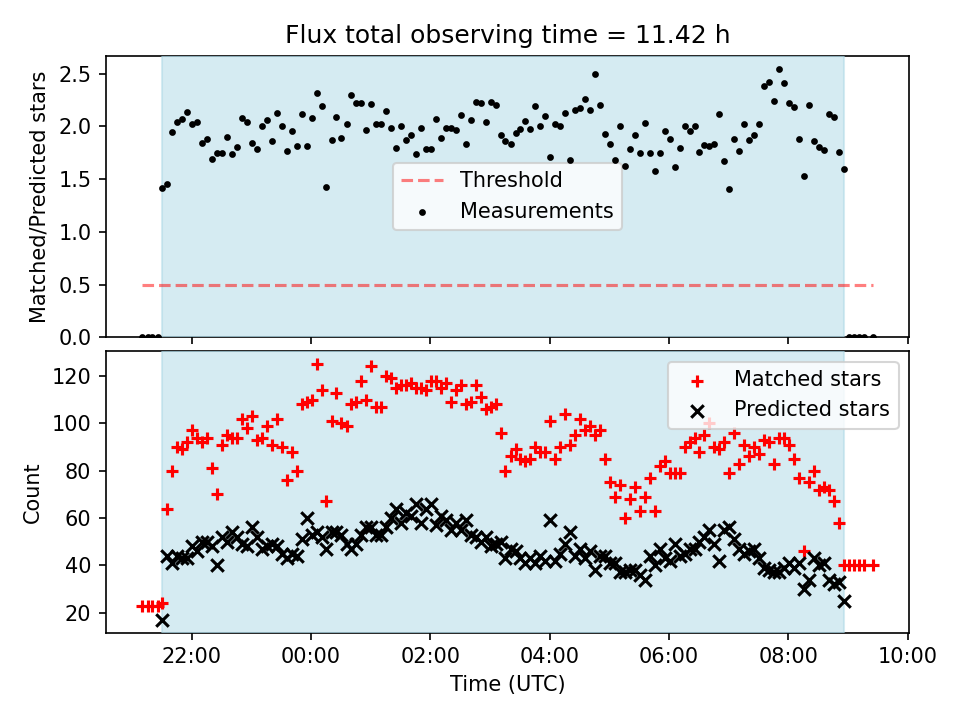 Flux total observing time = 11.42 h

Matched/Predicted stars

2.5
2.0
1.5
1.0
0.5
0.0

Threshold
Measurements

Count

120
100
80
60
40
20

Matched stars
Predicted stars

22:00
00:00
02:00
04:00
06:00
08:00
10:00

Time (UTC)